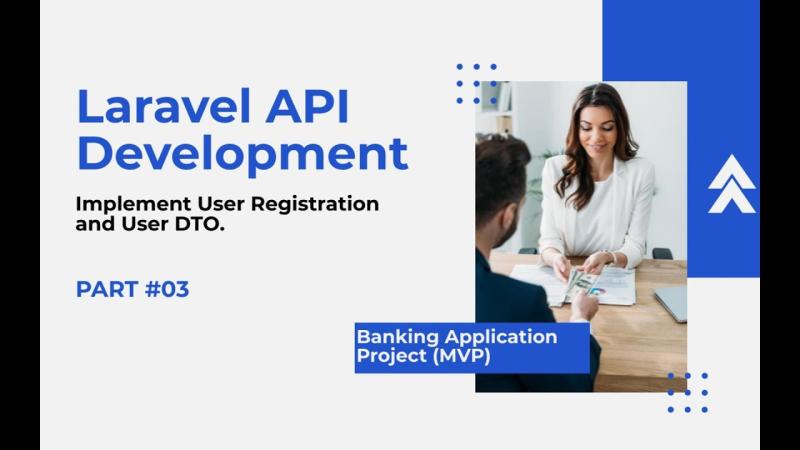 Laravel API Development

Implement User Registration and User DTO.

PART #03

Banking Application Project (MVP)